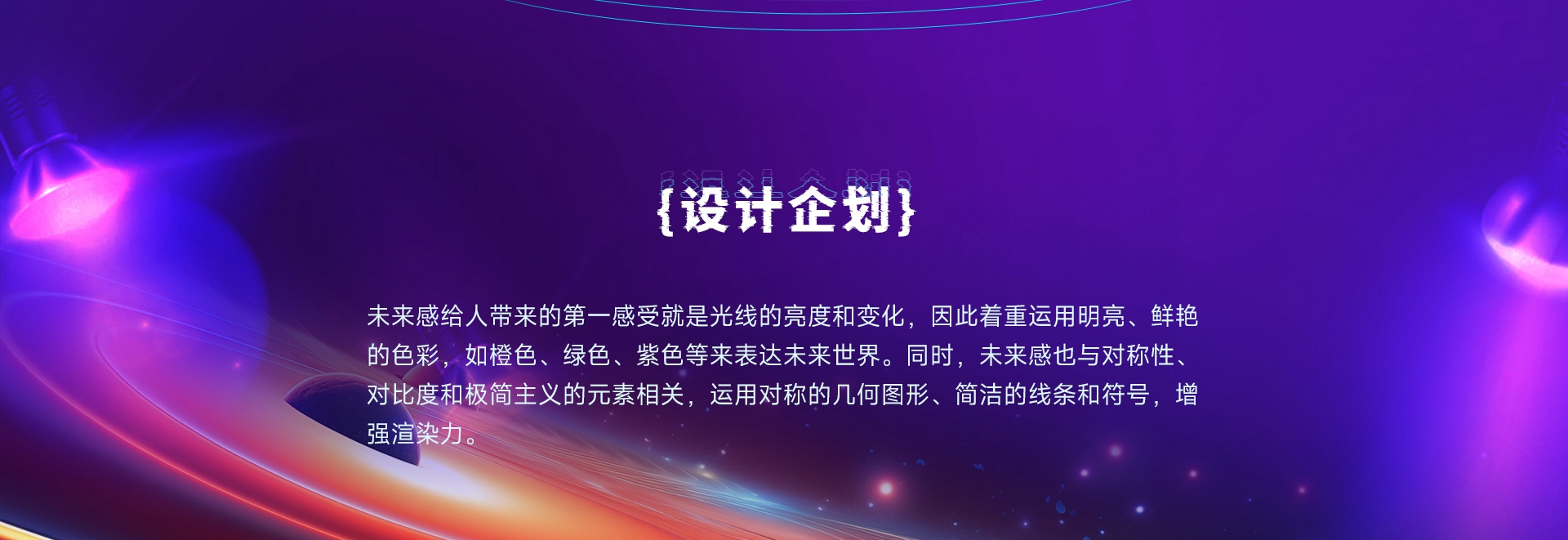 {设计企划}

未来感给人带来的第一感受就是光线的亮度和变化，因此着重运用明亮、鲜艳的色彩，如橙色、绿色、紫色等来表达未来世界。同时，未来感也与对称性、对比度和极简主义的元素相关，运用对称的几何图形、简洁的线条和符号，增强渲染力。